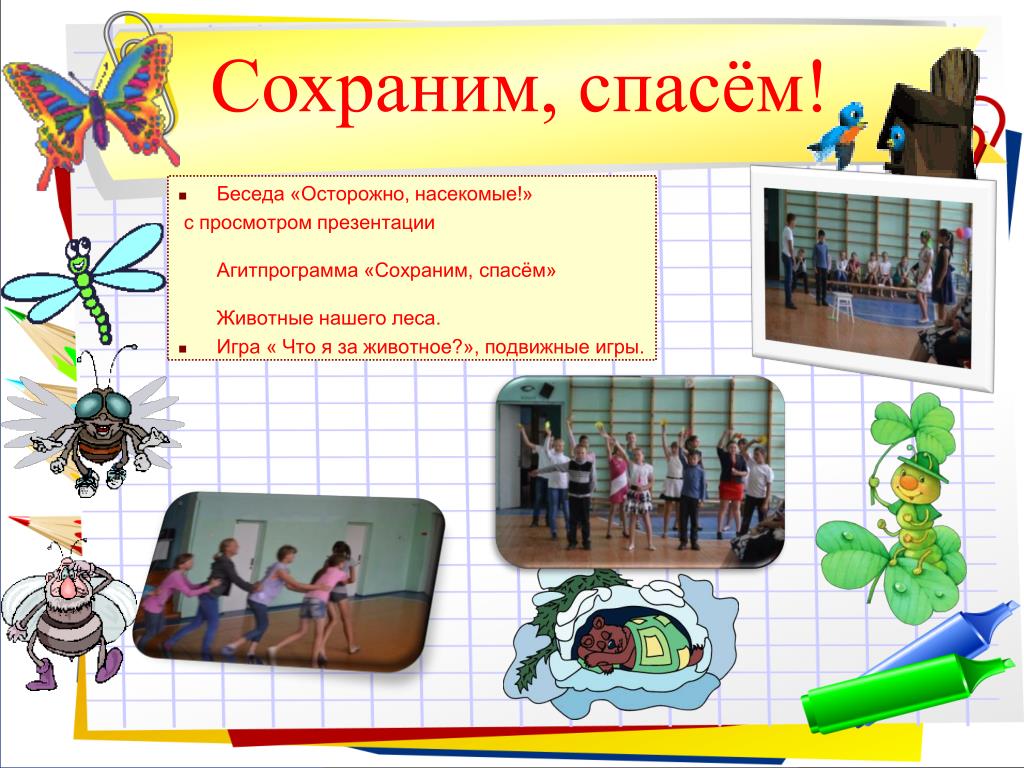 Сохраним, спасём!

Беседа «Осторожно, насекомые!» с просмотром презентации

Агитпрограмма «Сохраним, спасём»

Животные нашего леса.

Игра « Что я за животное?», подвижные игры.